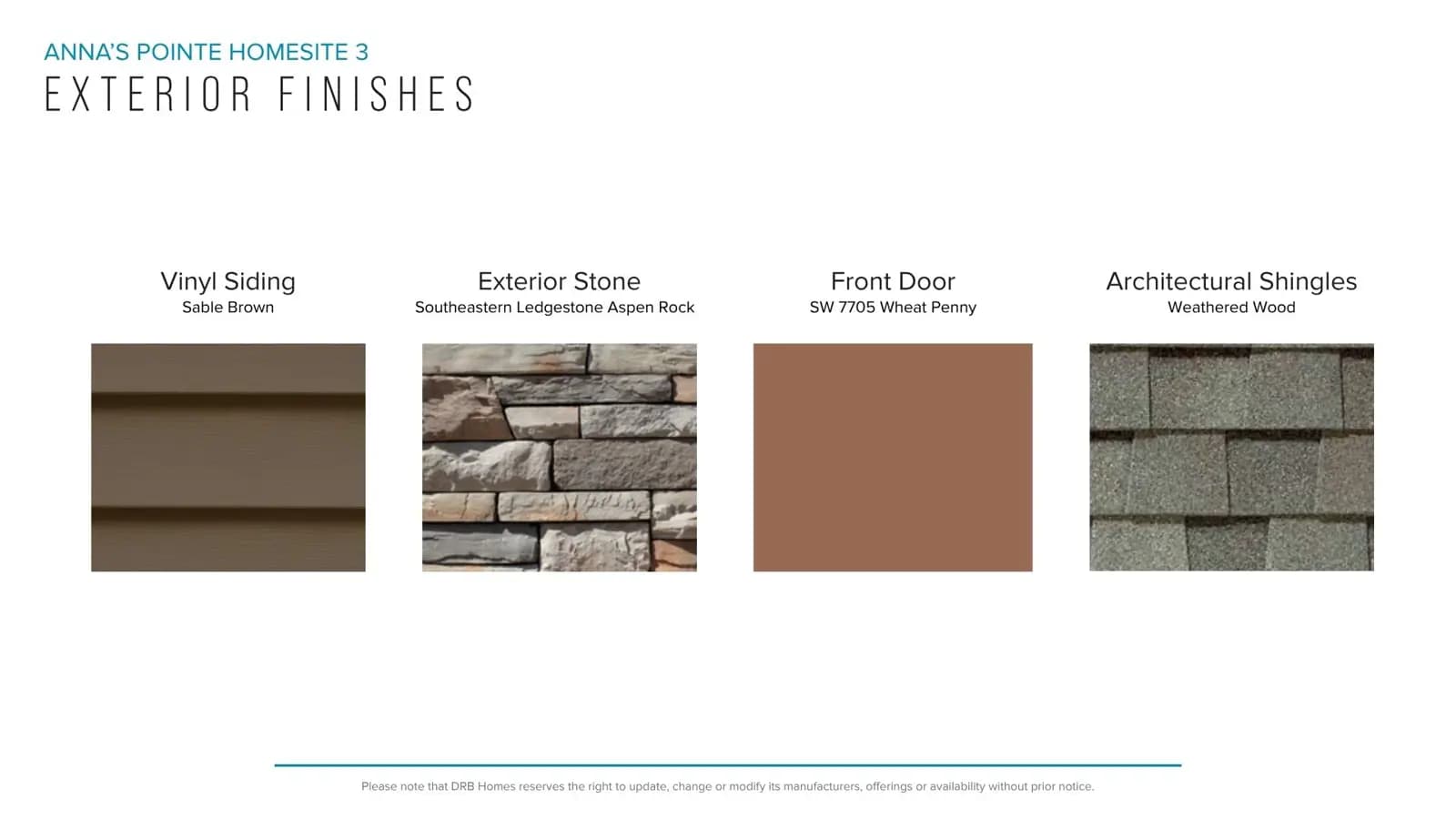 ANNA'S POINTE HOMESITE 3
EXTERIOR FINISHES

Vinyl Siding
Sable Brown

Exterior Stone
Southeastern Ledgestone Aspen Rock

Front Door
SW 7705 Wheat Penny

Architectural Shingles
Weathered Wood

Please note that DRB Homes reserves the right to update, change or modify its manufacturers, offerings or availability without prior notice.